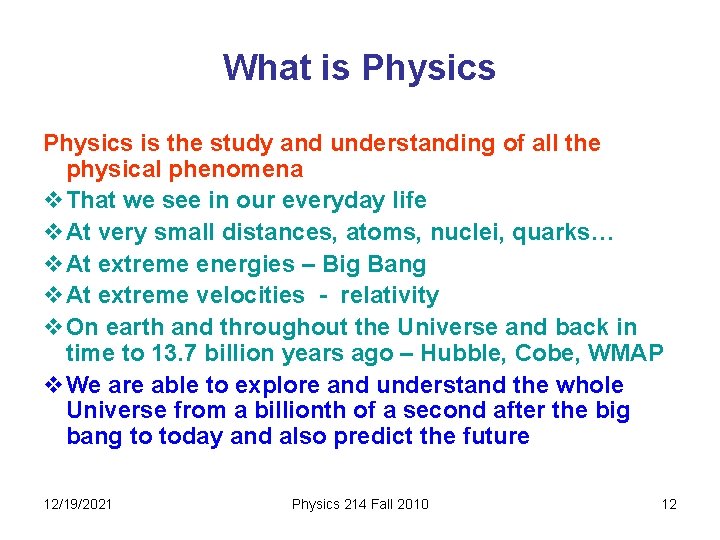 What is Physics

Physics is the study and understanding of all the physical phenomena

❖ That we see in our everyday life

❖ At very small distances, atoms, nuclei, quarks…

❖ At extreme energies – Big Bang

❖ At extreme velocities - relativity

❖ On earth and throughout the Universe and back in time to 13.7 billion years ago – Hubble, Cobe, WMAP

❖ We are able to explore and understand the whole Universe from a billionth of a second after the big bang to today and also predict the future

12/19/2021 Physics 214 Fall 2010 12